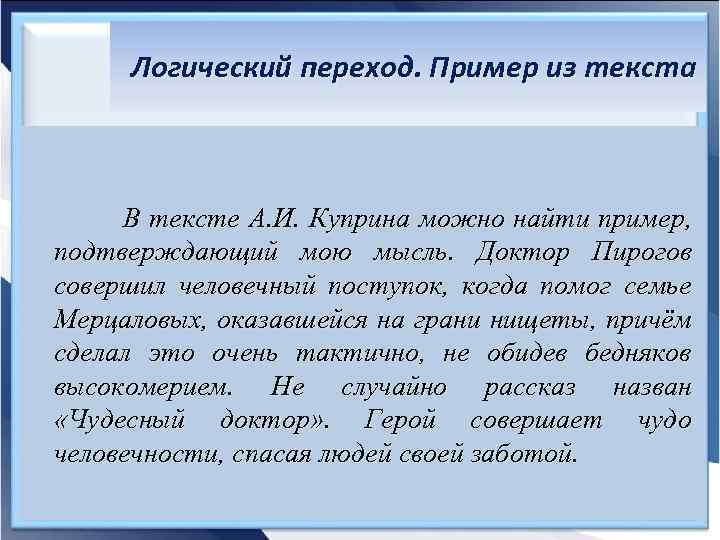 Логический переход. Пример из текста

В тексте А.И. Куприна можно найти пример, подтверждающий мою мысль. Доктор Пирогов совершил человечный поступок, когда помог семье Мерцаловых, оказавшейся на грани нищеты, причём сделал это очень тактично, не обидев бедняков высокомерием. Не случайно рассказ назван «Чудесный доктор». Герой совершает чудо человечности, спасая людей своей заботой.